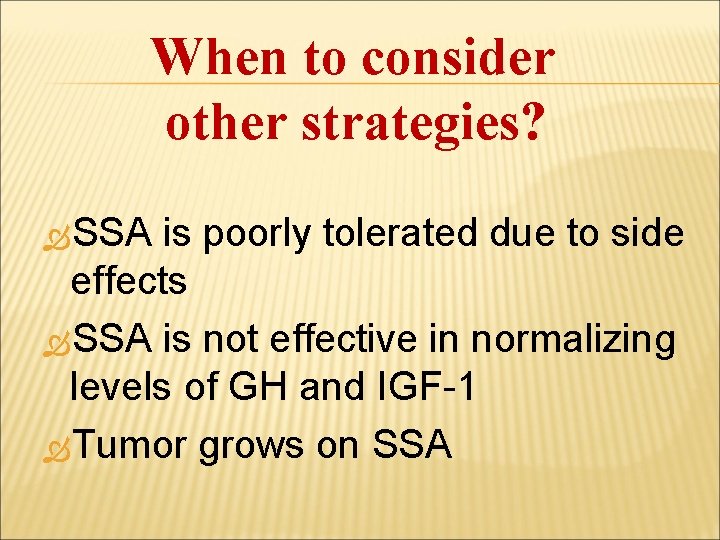 When to consider other strategies?

SSA is poorly tolerated due to side effects

SSA is not effective in normalizing levels of GH and IGF-1

Tumor grows on SSA